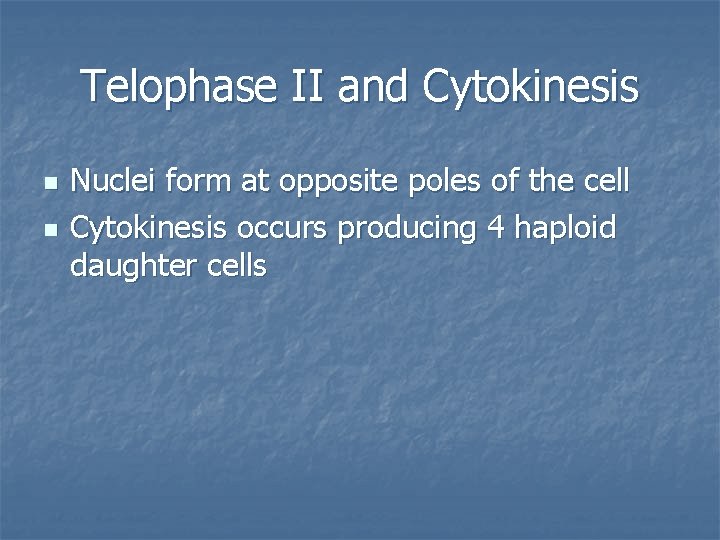 Telophase II and Cytokinesis

- Nuclei form at opposite poles of the cell
- Cytokinesis occurs producing 4 haploid daughter cells